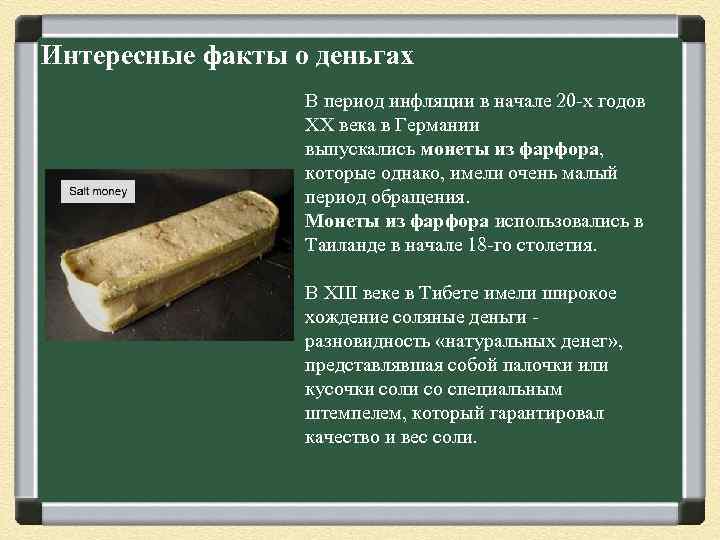 Интересные факты о деньгах

Salt money

В период инфляции в начале 20-х годов XX века в Германии выпускались монеты из фарфора, которые однако, имели очень малый период обращения.
Монеты из фарфора использовались в Таиланде в начале 18-го столетия.

В XIII веке в Тибете имели широкое хождение соляные деньги - разновидность «натуральных денег», представлявшая собой палочки или кусочки соли со специальным штемпелем, который гарантировал качество и вес соли.